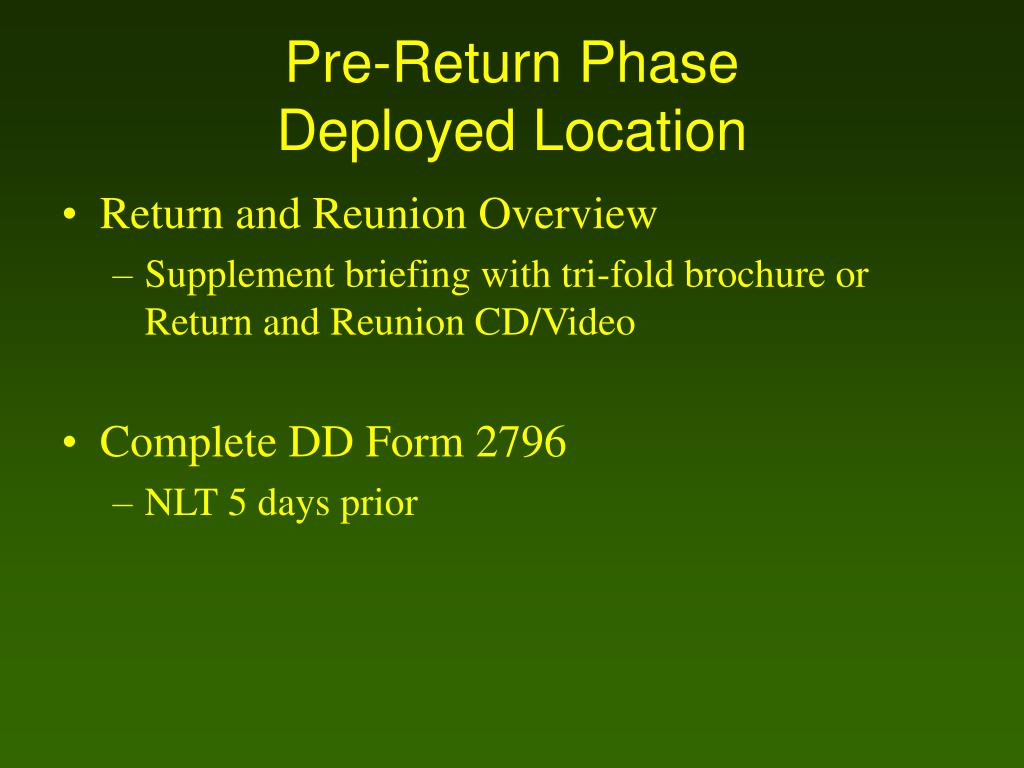 Pre-Return Phase
Deployed Location

• Return and Reunion Overview
– Supplement briefing with tri-fold brochure or Return and Reunion CD/Video

• Complete DD Form 2796
– NLT 5 days prior